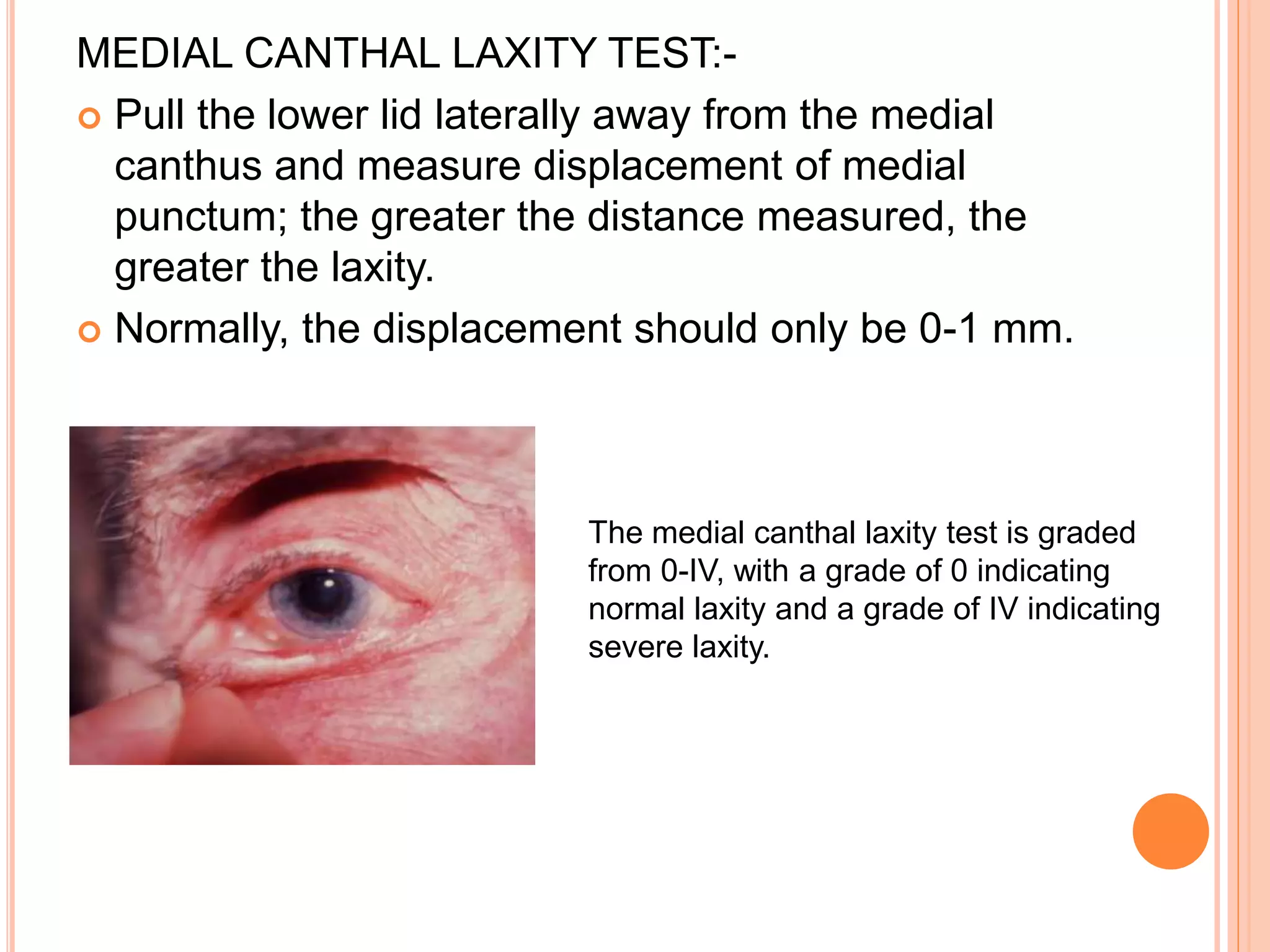 MEDIAL CANTHAL LAXITY TEST:-

Pull the lower lid laterally away from the medial canthus and measure displacement of medial punctum; the greater the distance measured, the greater the laxity.

Normally, the displacement should only be 0-1 mm.

The medial canthal laxity test is graded from 0-IV, with a grade of 0 indicating normal laxity and a grade of IV indicating severe laxity.